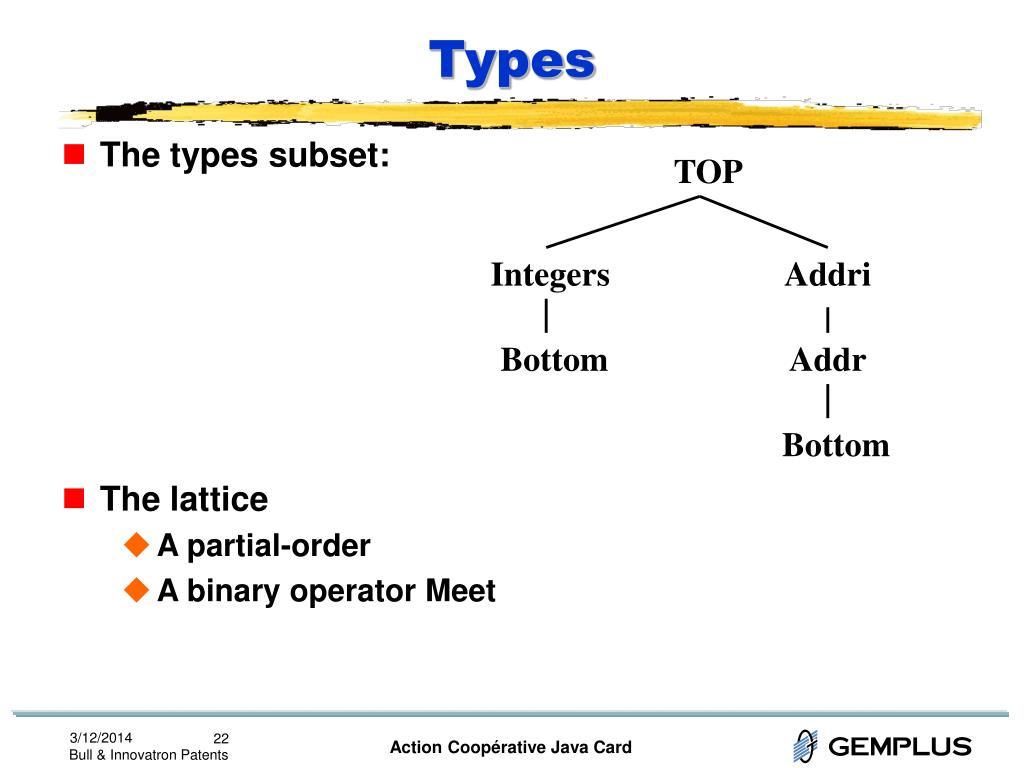 Types

The types subset:

TOP

Integers

Bottom

Addri

Addr

Bottom

The lattice

A partial-order

A binary operator Meet

3/12/2014 22
Bull & Innovatron Patents

Action Coopérative Java Card

GEMPLUS